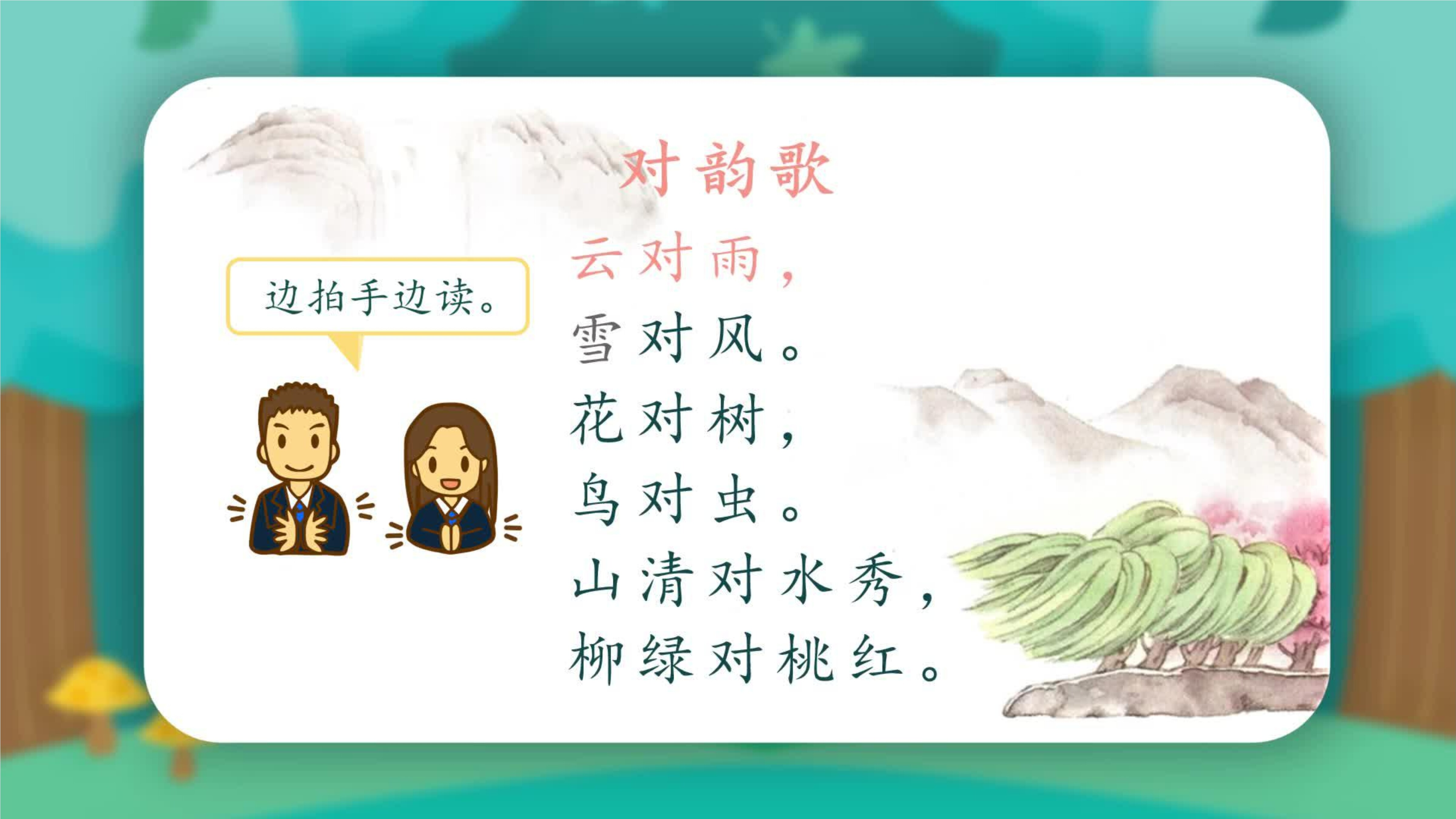 对韵歌

边拍手边读。

云对雨，
雪对风。
花对树，
鸟对虫。
山清对水秀，
柳绿对桃红。